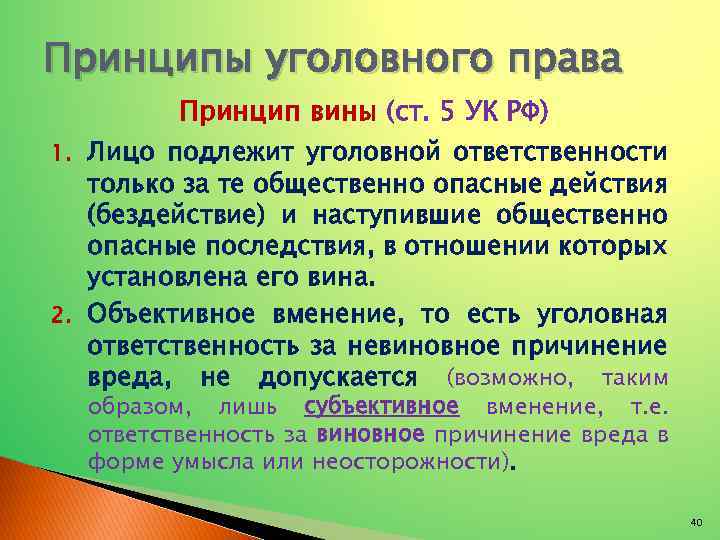 Принципы уголовного права

Принцип вины (ст. 5 УК РФ)

1. Лицо подлежит уголовной ответственности только за те общественно опасные действия (бездействие) и наступившие общественно опасные последствия, в отношении которых установлена его вина.
2. Объективное вменение, то есть уголовная ответственность за невиновное причинение вреда, не допускается (возможно, таким образом, лишь субъективное вменение, т.е. ответственность за виновное причинение вреда в форме умысла или неосторожности).

40